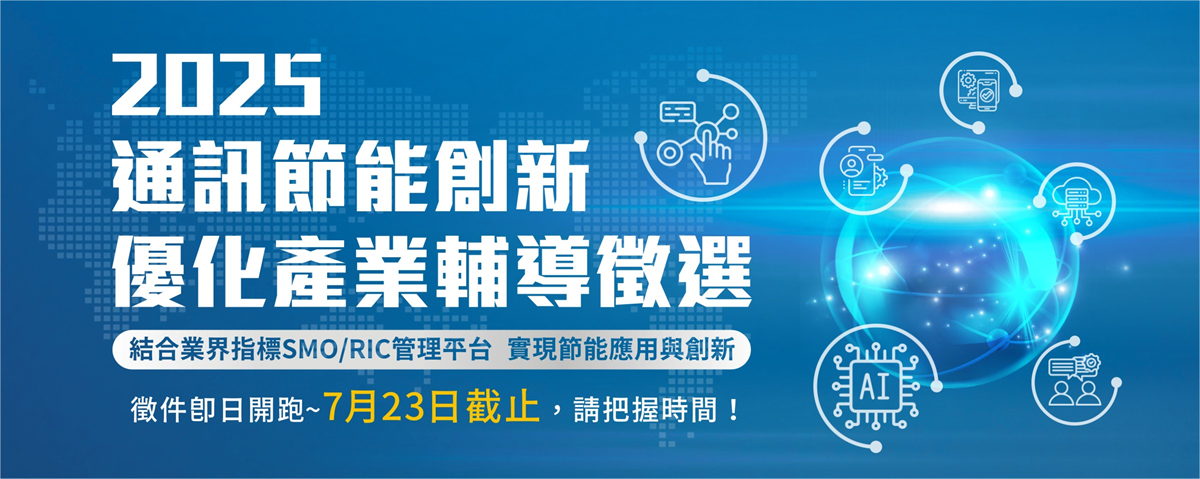 2025
通訊節能創新
優化產業輔導徵選

結合業界指標SMO/RIC管理平台 實現節能應用與創新

徵件即日開跑~7月23日截止，請把握時間！

AI